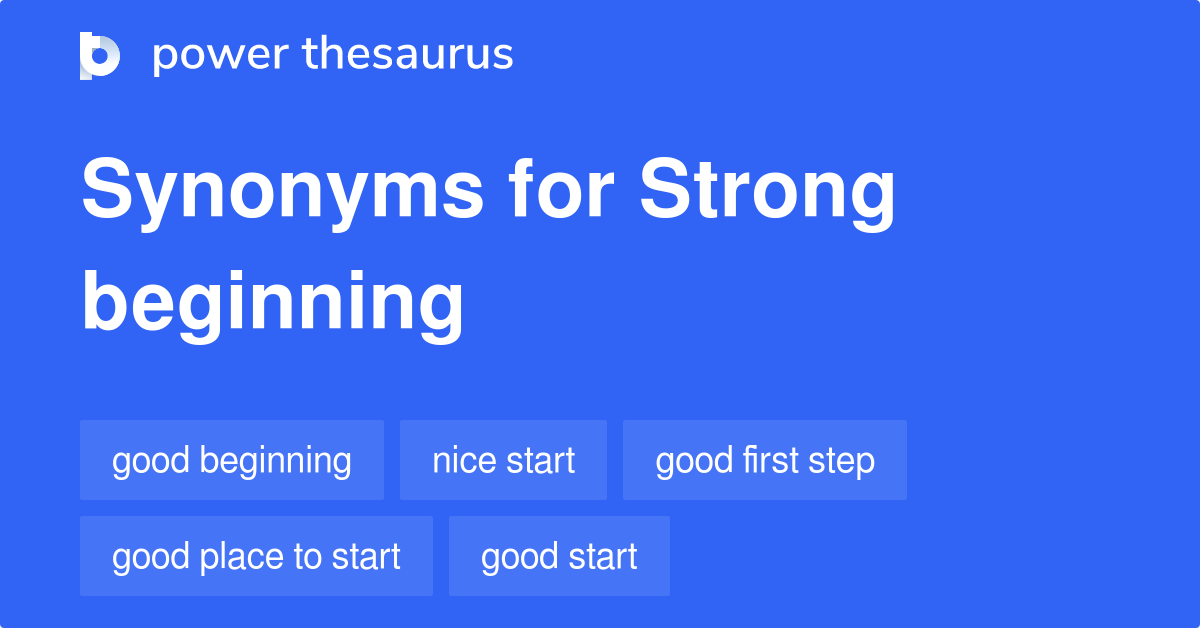 power thesaurus

Synonyms for Strong beginning

good beginning

nice start

good first step

good place to start

good start